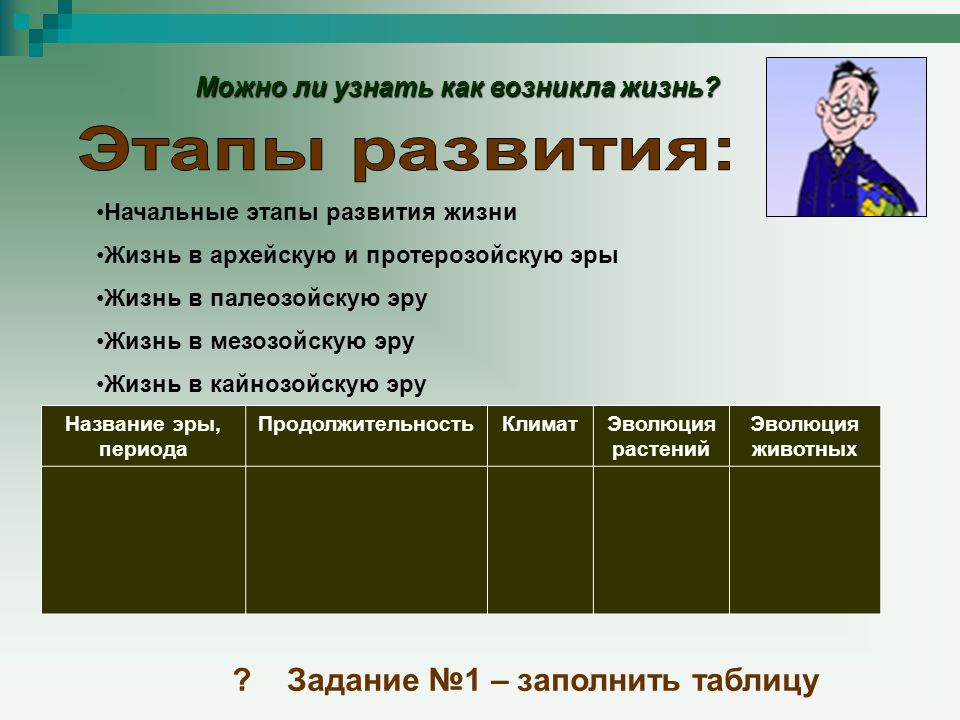 Можно ли узнать как возникла жизнь?

Этапы развития:

•Начальные этапы развития жизни

•Жизнь в архейскую и протерозойскую эры

•Жизнь в палеозойскую эру

•Жизнь в мезозойскую эру

•Жизнь в кайнозойскую эру

| Название эры, периода | Продолжительность | Климат | Эволюция растений | Эволюция животных |
|---|---|---|---|---|
| | | | | |

? Задание №1 – заполнить таблицу